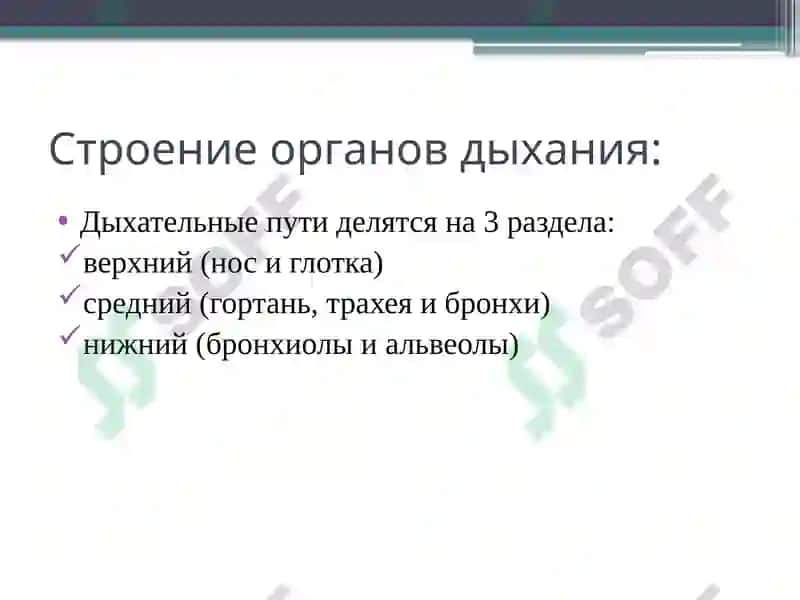 Строение органов дыхания:

• Дыхательные пути делятся на 3 раздела:
✓ верхний (нос и глотка)
✓ средний (гортань, трахея и бронхи)
✓ нижний (бронхиолы и альвеолы)

SOFF
SOFF